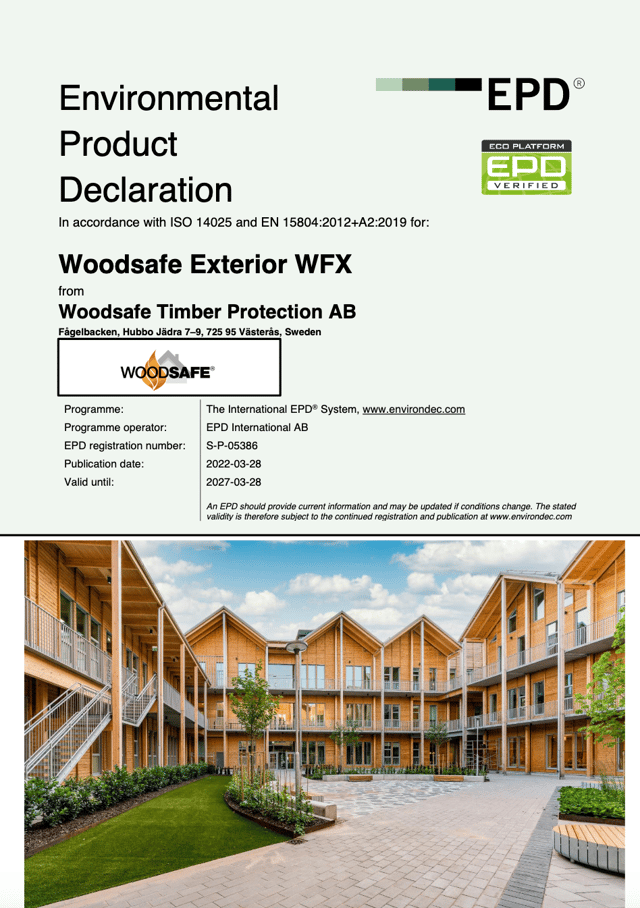 Environmental Product Declaration

EPD®

ECO PLATFORM
EPD
VERIFIED

In accordance with ISO 14025 and EN 15804:2012+A2:2019 for:

Woodsafe Exterior WFX
from
Woodsafe Timber Protection AB
Fågelbacken, Hubbo Jädra 7–9, 725 95 Västerås, Sweden

WOODSAFE®

| | |
|---|---|
| Programme: | The International EPD® System, www.environdec.com |
| Programme operator: | EPD International AB |
| EPD registration number: | S-P-05386 |
| Publication date: | 2022-03-28 |
| Valid until: | 2027-03-28 |

An EPD should provide current information and may be updated if conditions change. The stated validity is therefore subject to the continued registration and publication at www.environdec.com